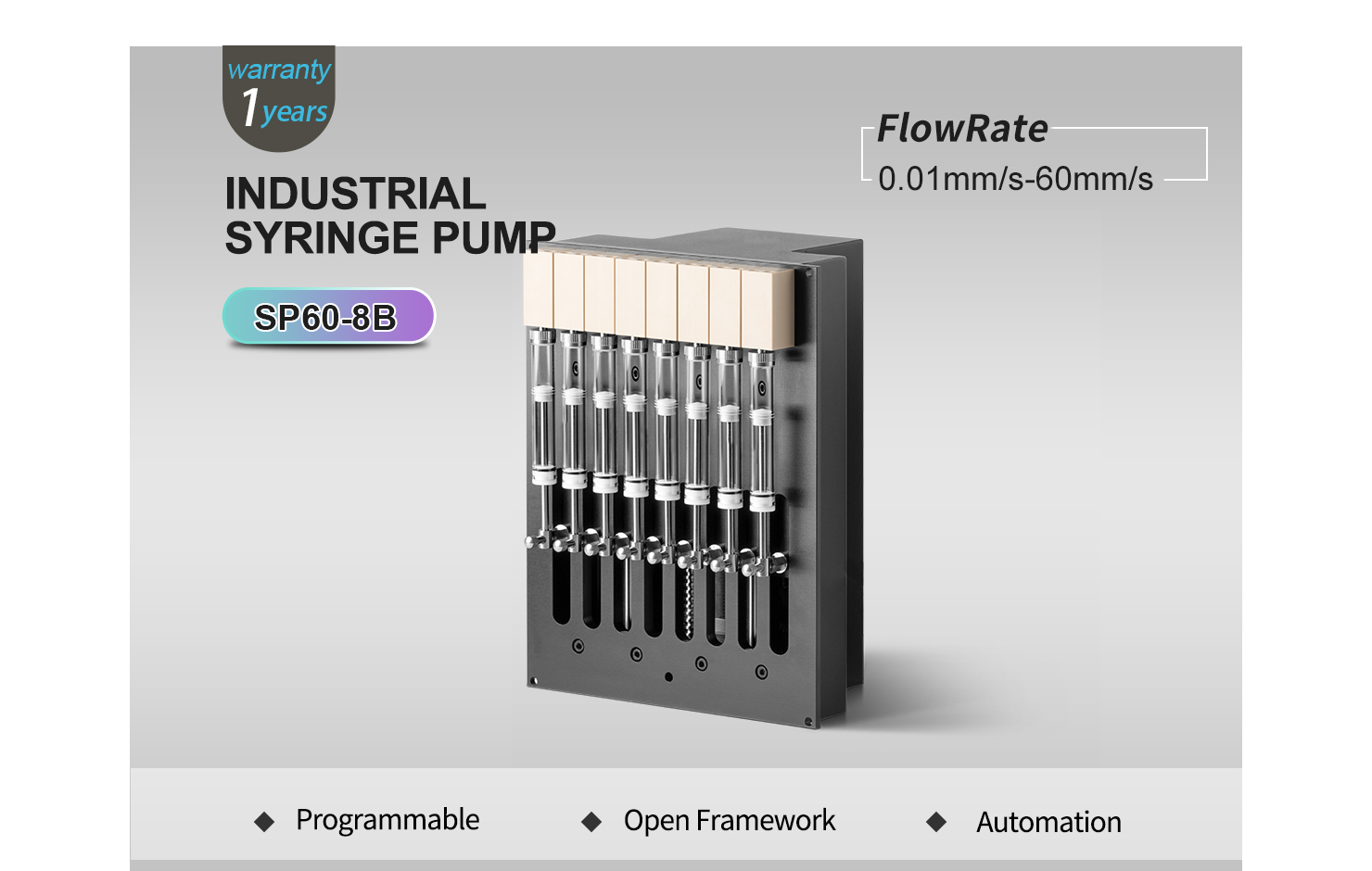 warranty
1 years

INDUSTRIAL
SYRINGE PUMP

SP60-8B

FlowRate
0.01mm/s-60mm/s

◆ Programmable ◆ Open Framework ◆ Automation